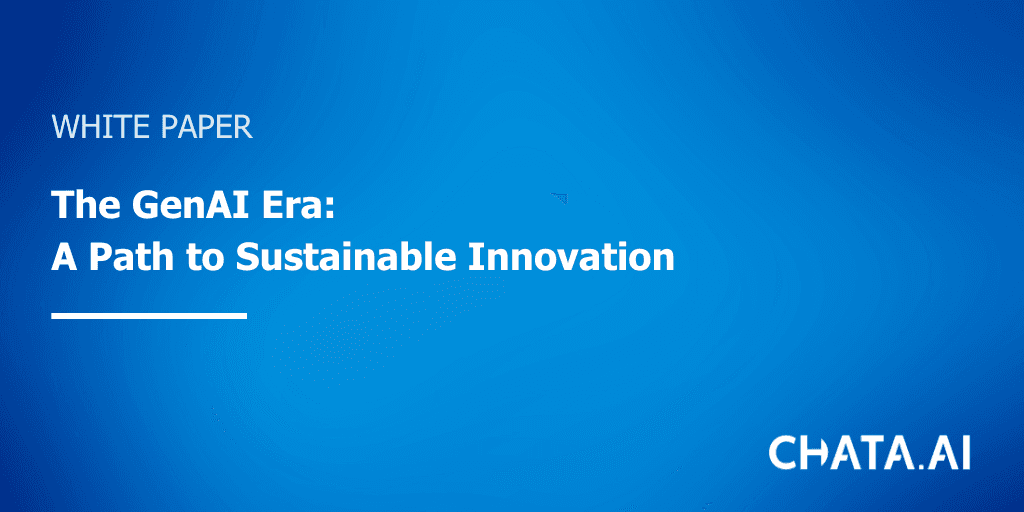 WHITE PAPER

The GenAI Era:
A Path to Sustainable Innovation

CHATA.AI